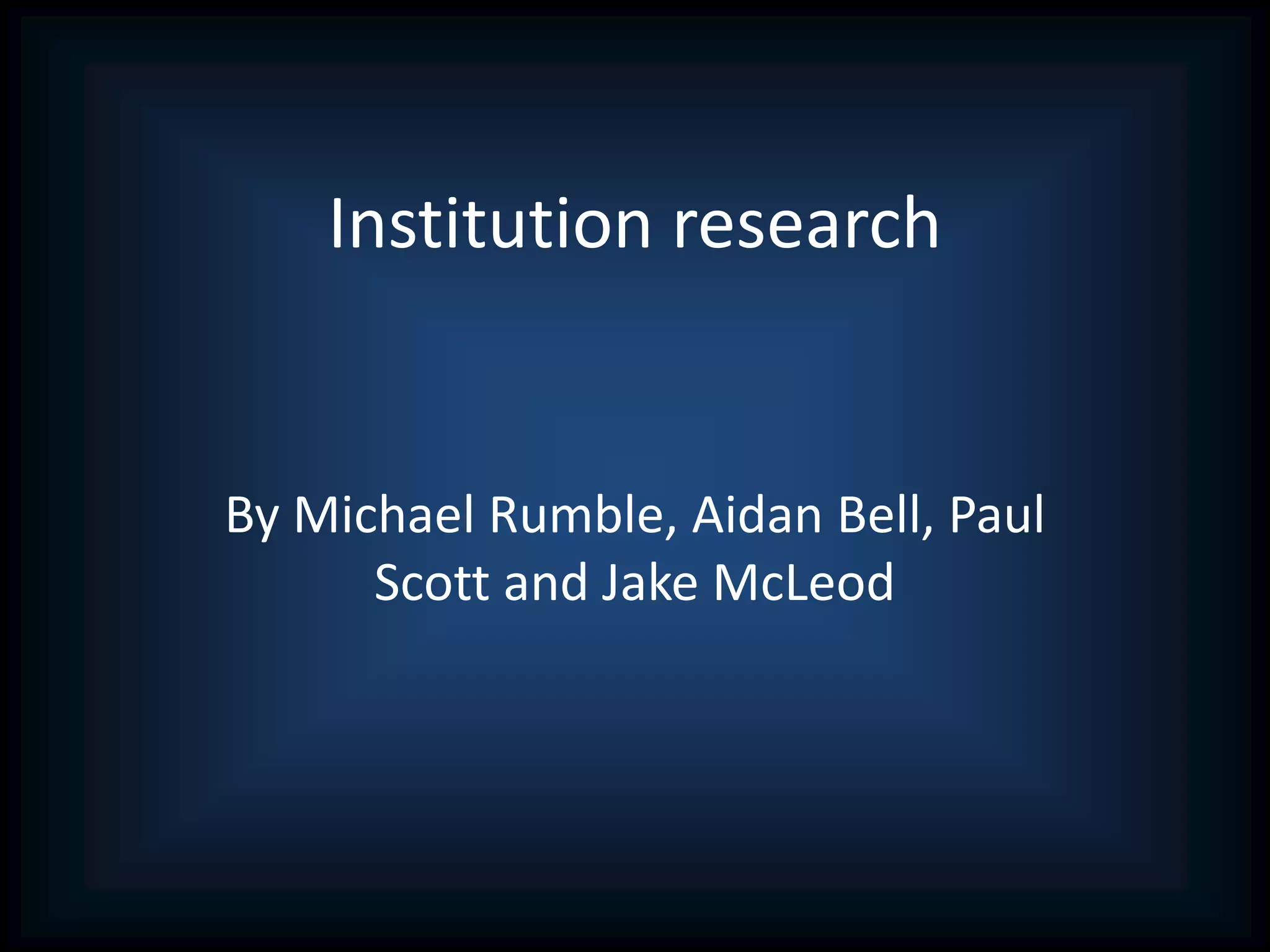 Institution research

By Michael Rumble, Aidan Bell, Paul Scott and Jake McLeod